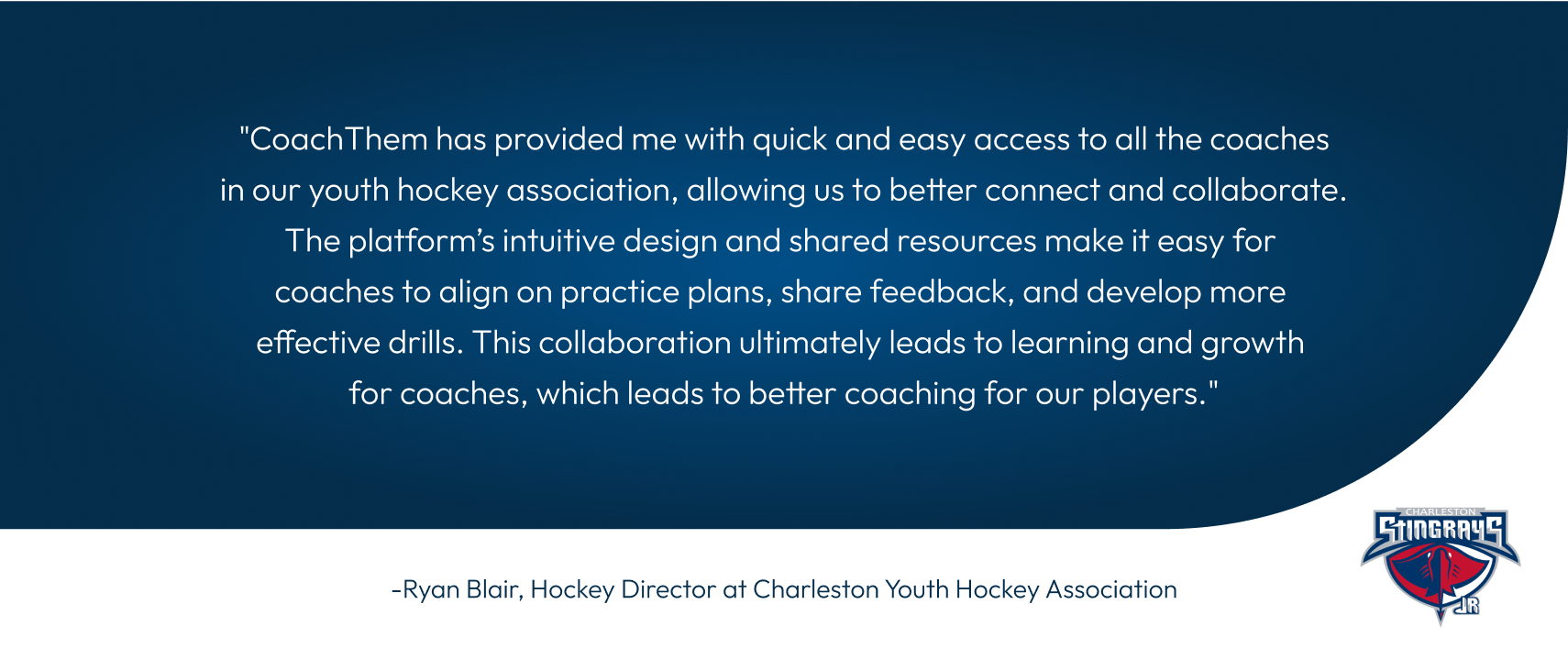 "CoachThem has provided me with quick and easy access to all the coaches in our youth hockey association, allowing us to better connect and collaborate. The platform's intuitive design and shared resources make it easy for coaches to align on practice plans, share feedback, and develop more effective drills. This collaboration ultimately leads to learning and growth for coaches, which leads to better coaching for our players."

-Ryan Blair, Hockey Director at Charleston Youth Hockey Association

CHARLESTON
STINGRAYS
JR